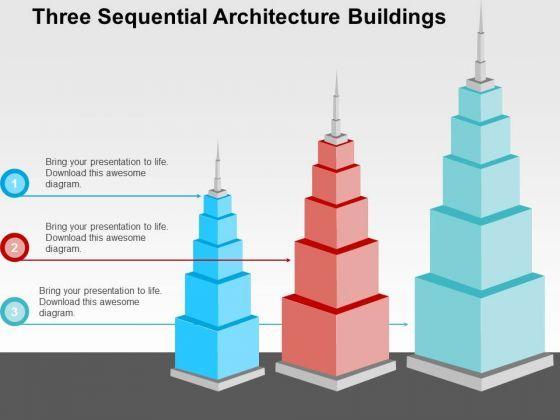 Three Sequential Architecture Buildings

1

Bring your presentation to life. Download this awesome diagram.

2

Bring your presentation to life. Download this awesome diagram.

3

Bring your presentation to life. Download this awesome diagram.